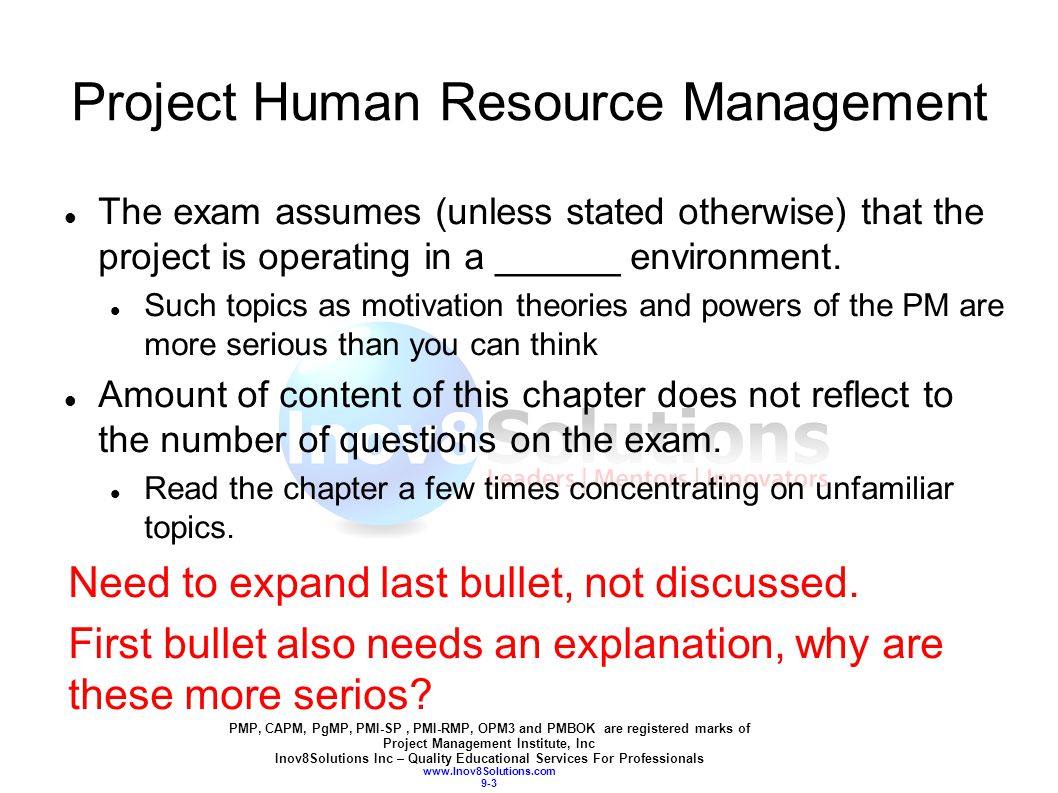 Project Human Resource Management

- The exam assumes (unless stated otherwise) that the project is operating in a ______ environment.
  - Such topics as motivation theories and powers of the PM are more serious than you can think
- Amount of content of this chapter does not reflect to the number of questions on the exam.
  - Read the chapter a few times concentrating on unfamiliar topics.

Inov8Solutions
Leaders | Mentors | Innovators

Need to expand last bullet, not discussed.

First bullet also needs an explanation, why are these more serios?

PMP, CAPM, PgMP, PMI-SP , PMI-RMP, OPM3 and PMBOK are registered marks of Project Management Institute, Inc
Inov8Solutions Inc – Quality Educational Services For Professionals
www.Inov8Solutions.com
9-3